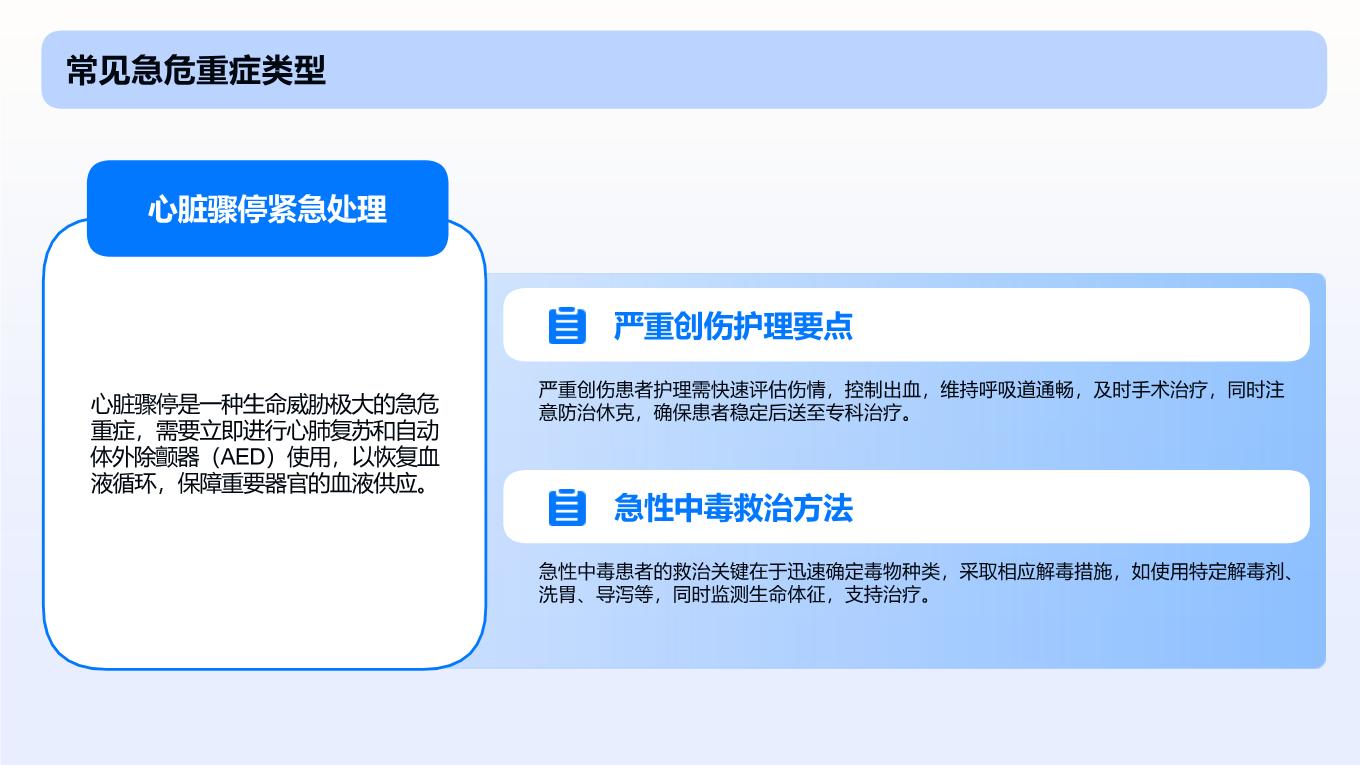 常见急危重症类型

心脏骤停紧急处理

心脏骤停是一种生命威胁极大的急危重症，需要立即进行心肺复苏和自动体外除颤器（AED）使用，以恢复血液循环，保障重要器官的血液供应。

严重创伤护理要点

严重创伤患者护理需快速评估伤情，控制出血，维持呼吸道通畅，及时手术治疗，同时注意防治休克，确保患者稳定后送至专科治疗。

急性中毒救治方法

急性中毒患者的救治关键在于迅速确定毒物种类，采取相应解毒措施，如使用特定解毒剂、洗胃、导泻等，同时监测生命体征，支持治疗。